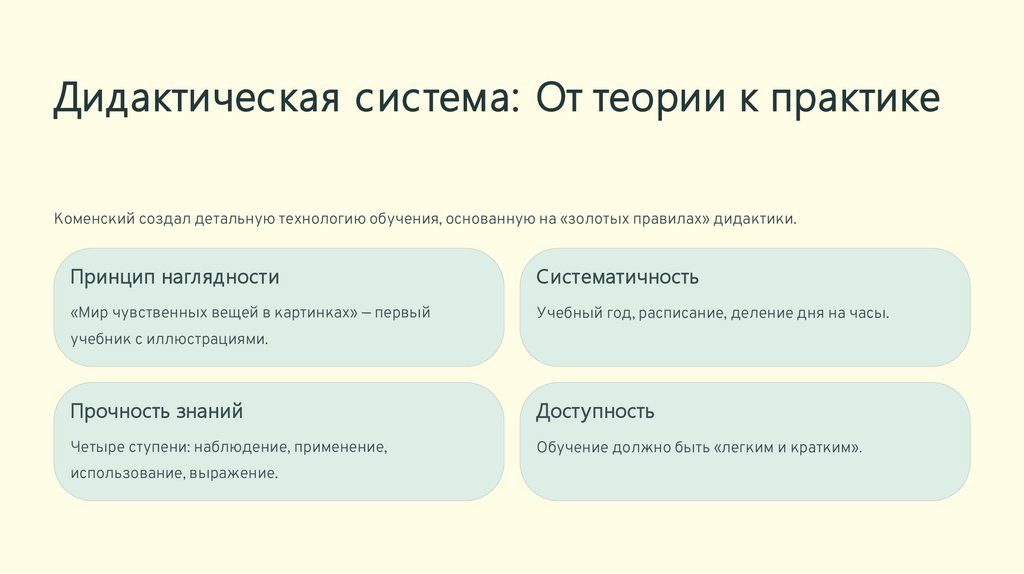 Дидактическая система: От теории к практике

Коменский создал детальную технологию обучения, основанную на «золотых правилах» дидактики.

Принцип наглядности

«Мир чувственных вещей в картинках» — первый учебник с иллюстрациями.

Систематичность

Учебный год, расписание, деление дня на часы.

Прочность знаний

Четыре ступени: наблюдение, применение, использование, выражение.

Доступность

Обучение должно быть «легким и кратким».